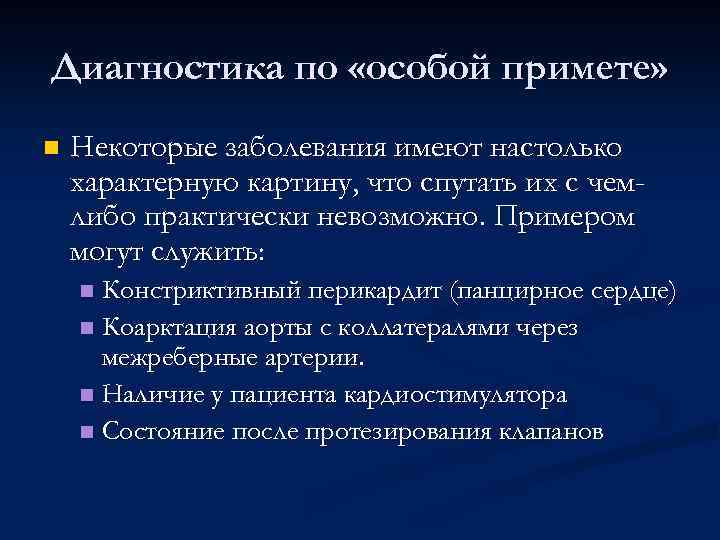 Диагностика по «особой примете»

Некоторые заболевания имеют настолько характерную картину, что спутать их с чем-либо практически невозможно. Примером могут служить:

Констриктивный перикардит (панцирное сердце)

Коарктация аорты с коллатералями через межреберные артерии.

Наличие у пациента кардиостимулятора

Состояние после протезирования клапанов